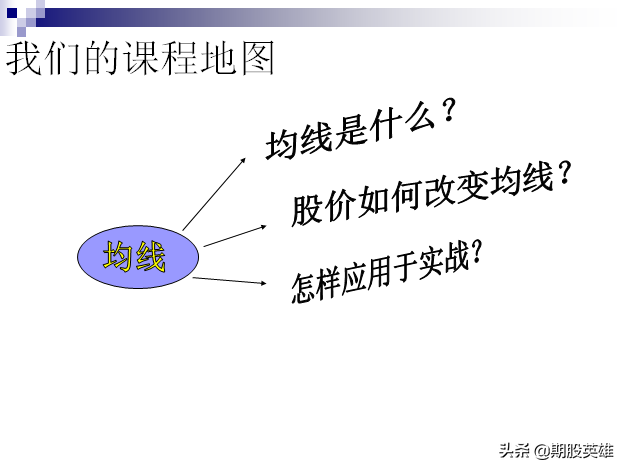 我们的课程地图

均线

均线是什么？

股价如何改变均线？

怎样应用于实战?

头条 @期股英雄